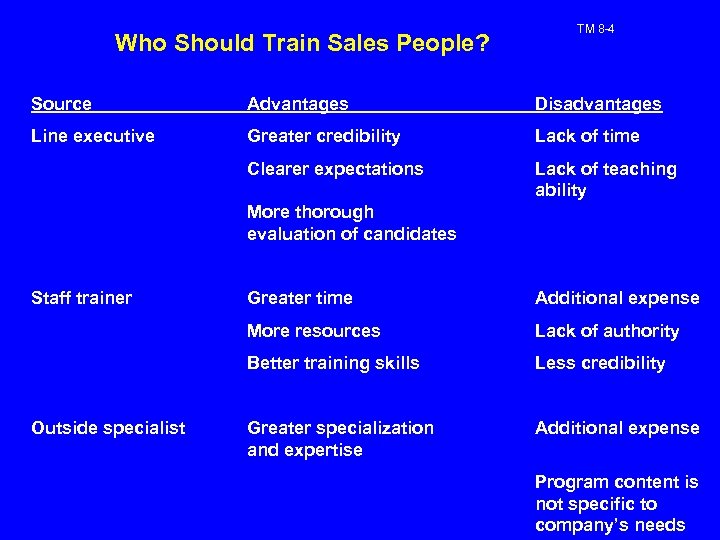 TM 8-4

Who Should Train Sales People?

| Source | Advantages | Disadvantages |
|---|---|---|
| Line executive | Greater credibility | Lack of time |
| | Clearer expectations | Lack of teaching ability |
| | More thorough evaluation of candidates | |
| Staff trainer | Greater time | Additional expense |
| | More resources | Lack of authority |
| | Better training skills | Less credibility |
| Outside specialist | Greater specialization and expertise | Additional expense |
| | | Program content is not specific to company's needs |